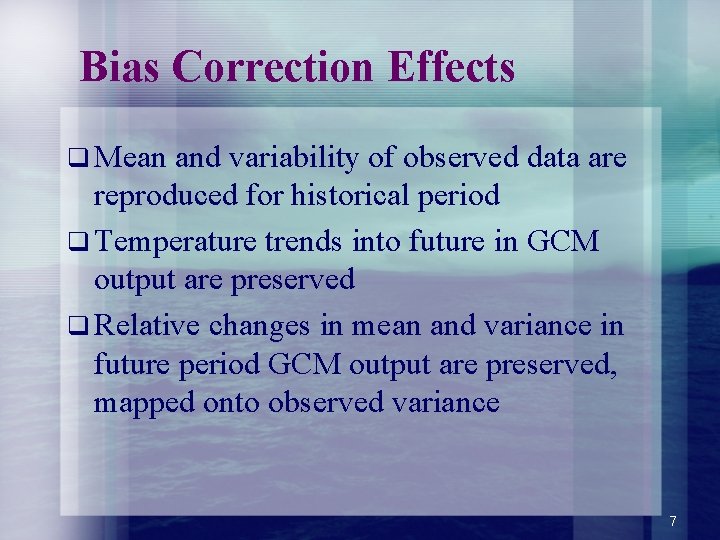 Bias Correction Effects

❑ Mean and variability of observed data are reproduced for historical period

❑ Temperature trends into future in GCM output are preserved

❑ Relative changes in mean and variance in future period GCM output are preserved, mapped onto observed variance

7